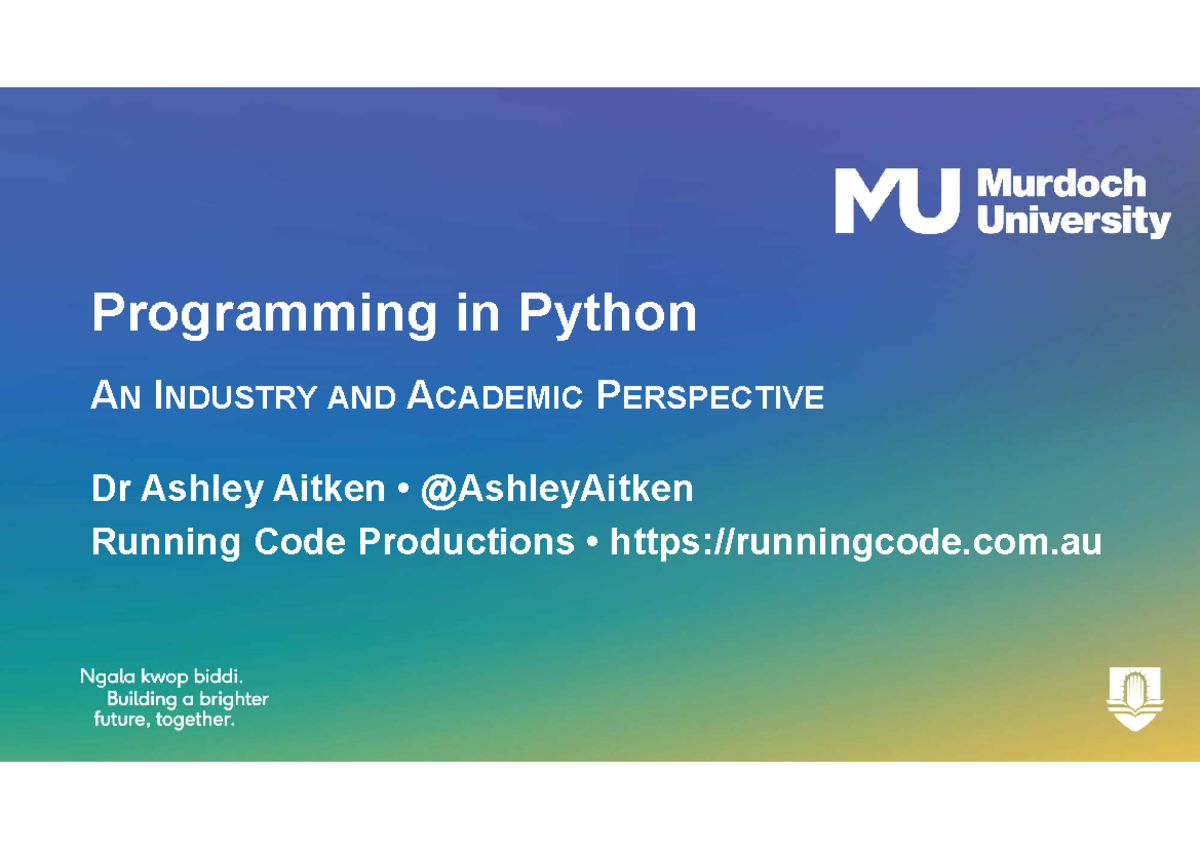 MU Murdoch University

Programming in Python

AN INDUSTRY AND ACADEMIC PERSPECTIVE

Dr Ashley Aitken • @AshleyAitken
Running Code Productions • https://runningcode.com.au

Ngala kwop biddi.
Building a brighter
future, together.